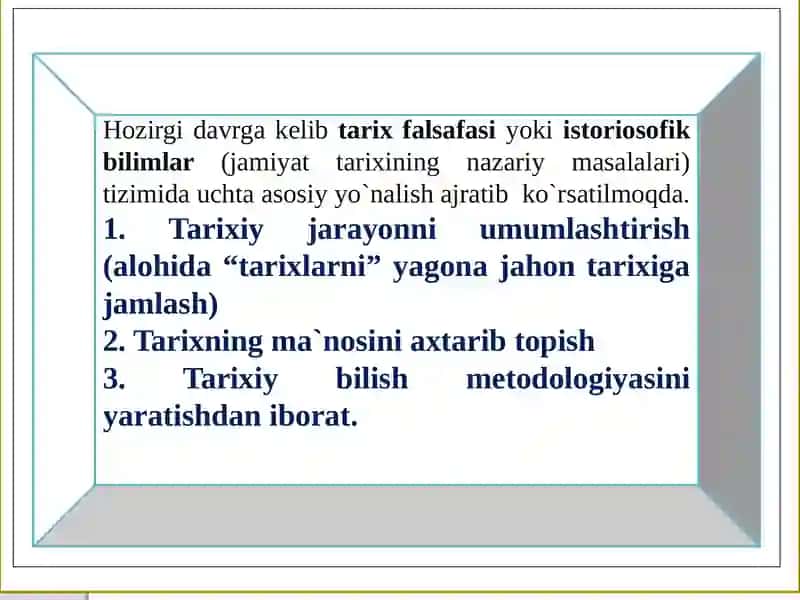 Hozirgi davrga kelib tarix falsafasi yoki istoriosofik bilimlar (jamiyat tarixining nazariy masalalari) tizimida uchta asosiy yo`nalish ajratib ko`rsatilmoqda.

1. Tarixiy jarayonni umumlashtirish (alohida “tarixlarni” yagona jahon tarixiga jamlash)

2. Tarixning ma`nosini axtarib topish

3. Tarixiy bilish metodologiyasini yaratishdan iborat.